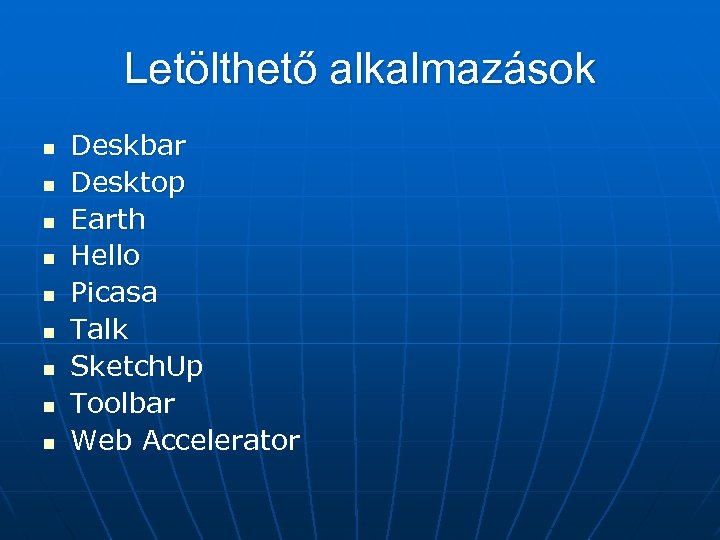 Letölthető alkalmazások

- Deskbar
- Desktop
- Earth
- Hello
- Picasa
- Talk
- SketchUp
- Toolbar
- Web Accelerator